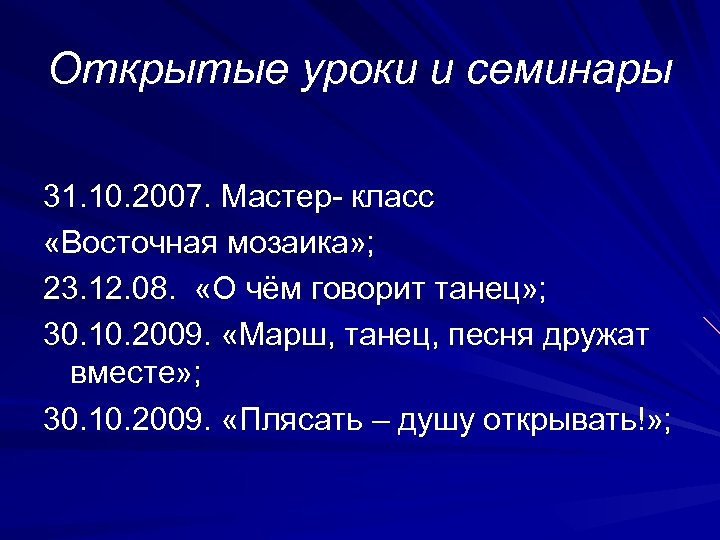 Открытые уроки и семинары

31.10.2007. Мастер- класс «Восточная мозаика»;

23.12.08. «О чём говорит танец»;

30.10.2009. «Марш, танец, песня дружат вместе»;

30.10.2009. «Плясать – душу открывать!»;